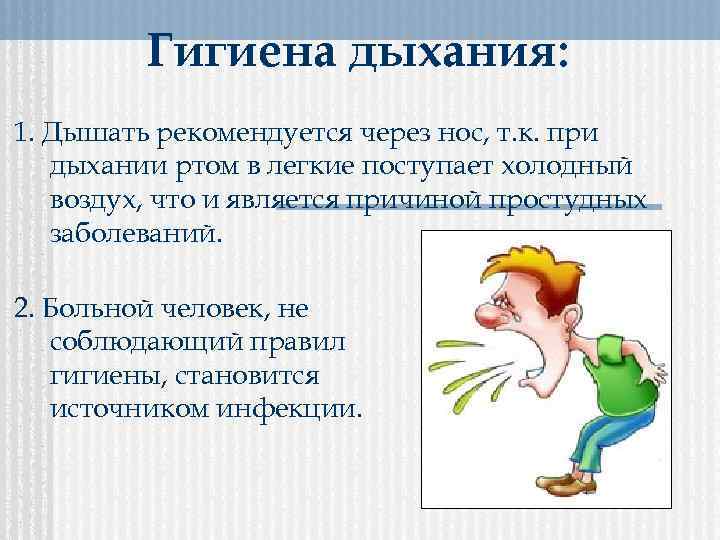 Гигиена дыхания:

1. Дышать рекомендуется через нос, т.к. при дыхании ртом в легкие поступает холодный воздух, что и является причиной простудных заболеваний.

2. Больной человек, не соблюдающий правил гигиены, становится источником инфекции.